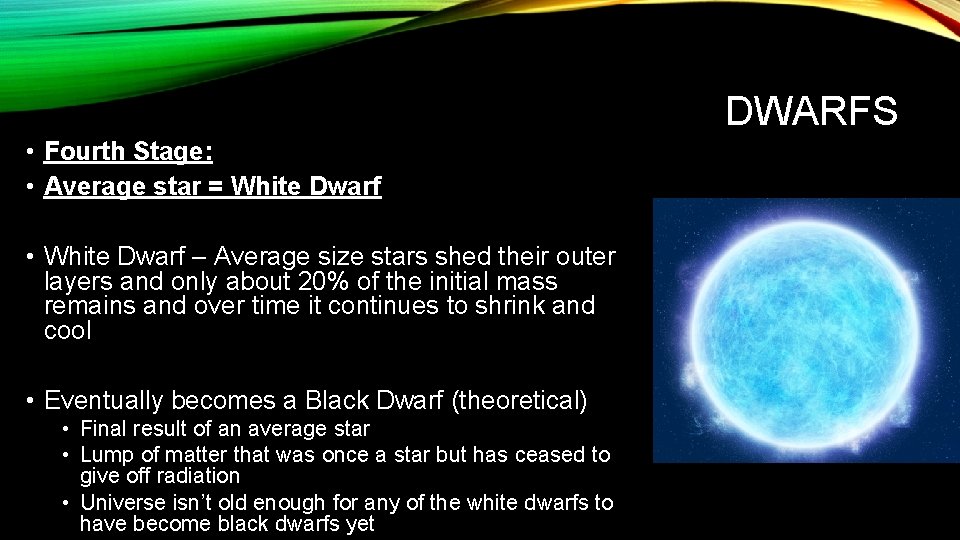 DWARFS

• Fourth Stage:
• Average star = White Dwarf

• White Dwarf – Average size stars shed their outer layers and only about 20% of the initial mass remains and over time it continues to shrink and cool

• Eventually becomes a Black Dwarf (theoretical)
  • Final result of an average star
  • Lump of matter that was once a star but has ceased to give off radiation
  • Universe isn't old enough for any of the white dwarfs to have become black dwarfs yet